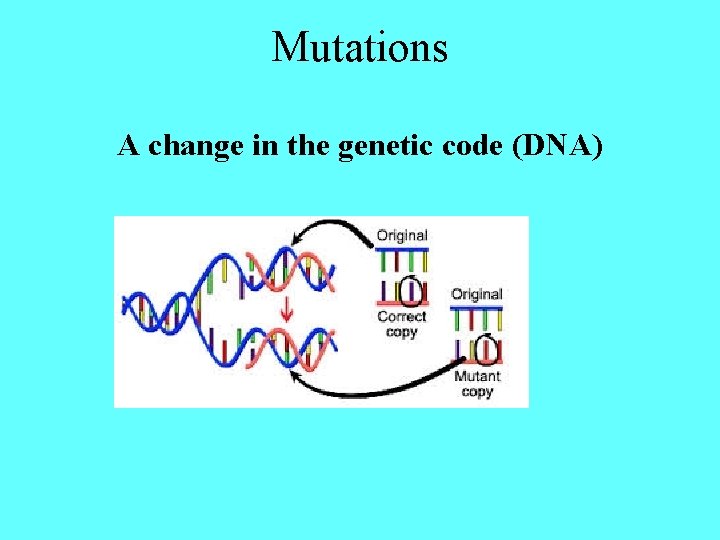 Mutations

A change in the genetic code (DNA)

Original

Correct copy

Original

Mutant copy